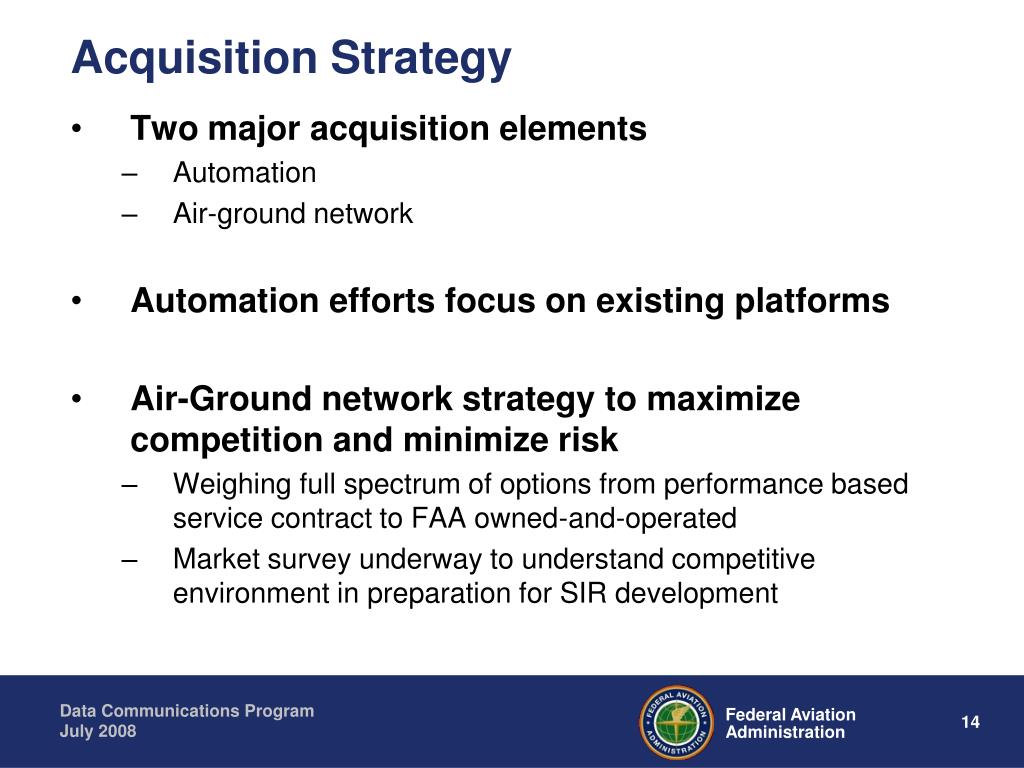 Acquisition Strategy

• Two major acquisition elements
– Automation
– Air-ground network

• Automation efforts focus on existing platforms

• Air-Ground network strategy to maximize competition and minimize risk
– Weighing full spectrum of options from performance based service contract to FAA owned-and-operated
– Market survey underway to understand competitive environment in preparation for SIR development

Data Communications Program
July 2008

FEDERAL AVIATION ADMINISTRATION

Federal Aviation Administration

14